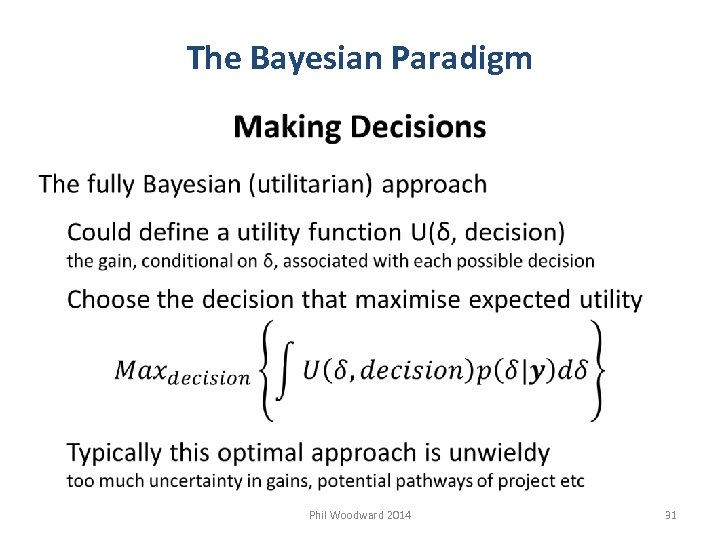 The Bayesian Paradigm

Making Decisions

The fully Bayesian (utilitarian) approach

Could define a utility function U(δ, decision)
the gain, conditional on δ, associated with each possible decision

Choose the decision that maximise expected utility

$Max_{decision}\left\{\int U(\delta, decision)p(\delta|\boldsymbol{y})d\delta\right\}$

Typically this optimal approach is unwieldy
too much uncertainty in gains, potential pathways of project etc

Phil Woodward 2014

31